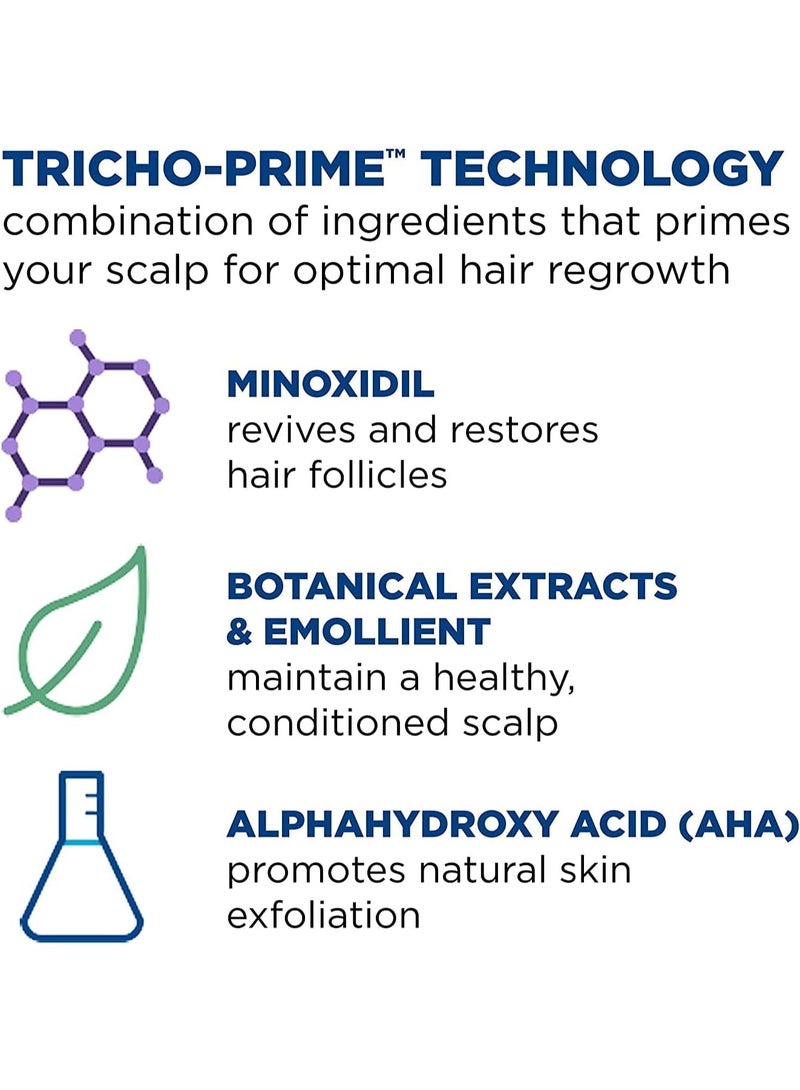 TRICHO-PRIME™ TECHNOLOGY
combination of ingredients that primes your scalp for optimal hair regrowth

MINOXIDIL
revives and restores hair follicles

BOTANICAL EXTRACTS & EMOLLIENT
maintain a healthy, conditioned scalp

ALPHAHYDROXY ACID (AHA)
promotes natural skin exfoliation